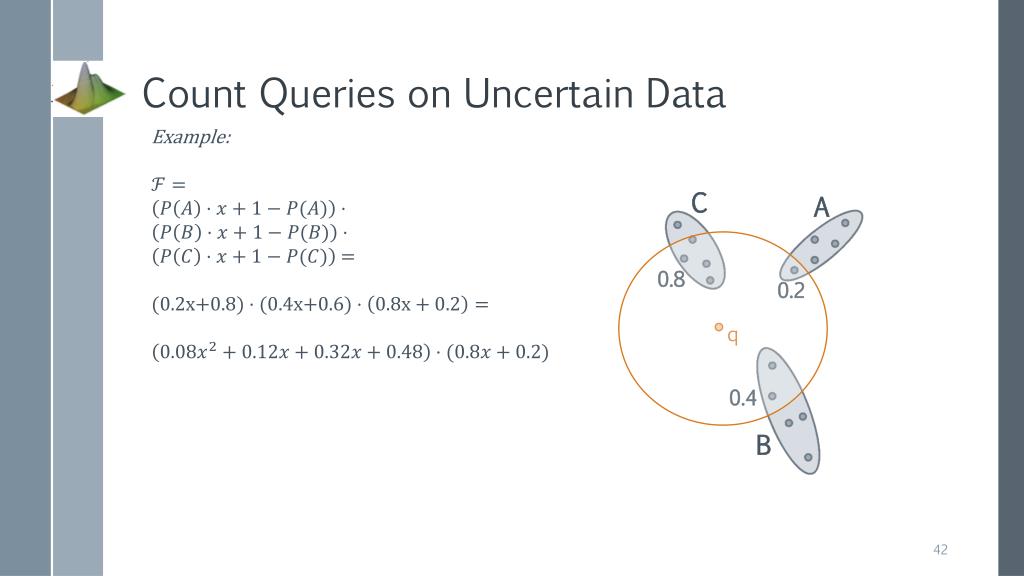 Count Queries on Uncertain Data

Example:

$\mathcal{F} =$
$(P(A) \cdot x + 1 - P(A)) \cdot$
$(P(B) \cdot x + 1 - P(B)) \cdot$
$(P(C) \cdot x + 1 - P(C)) =$

$(0.2x+0.8) \cdot (0.4x+0.6) \cdot (0.8x + 0.2) =$

$(0.08x^2 + 0.12x + 0.32x + 0.48) \cdot (0.8x + 0.2)$

C
A
0.8
0.2
q
0.4
B

42